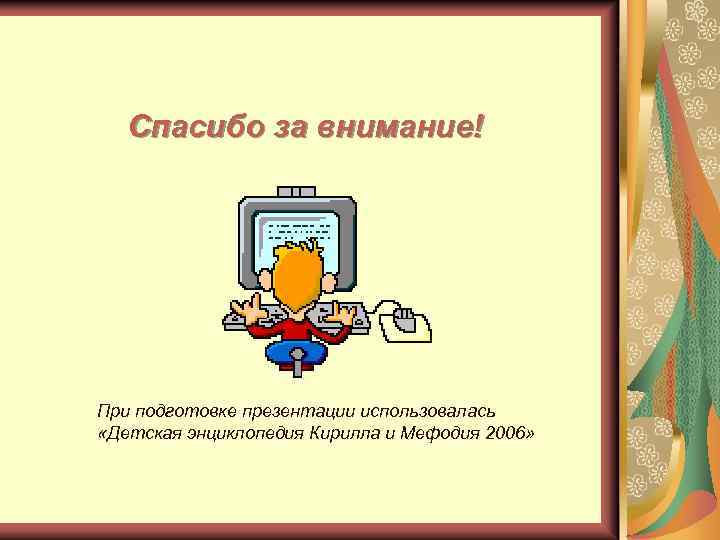 Спасибо за внимание!

При подготовке презентации использовалась «Детская энциклопедия Кирилла и Мефодия 2006»